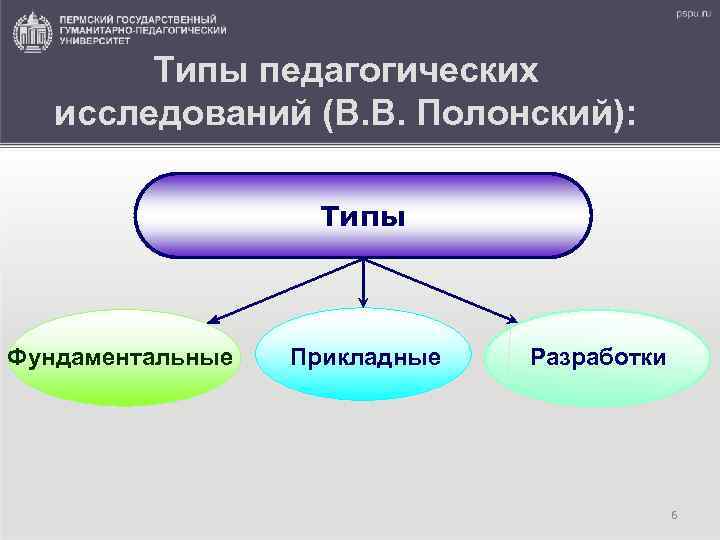 ПЕРМСКИЙ ГОСУДАРСТВЕННЫЙ ГУМАНИТАРНО-ПЕДАГОГИЧЕСКИЙ УНИВЕРСИТЕТ

pspu.ru

Типы педагогических исследований (В.В. Полонский):

Типы

Фундаментальные

Прикладные

Разработки

6